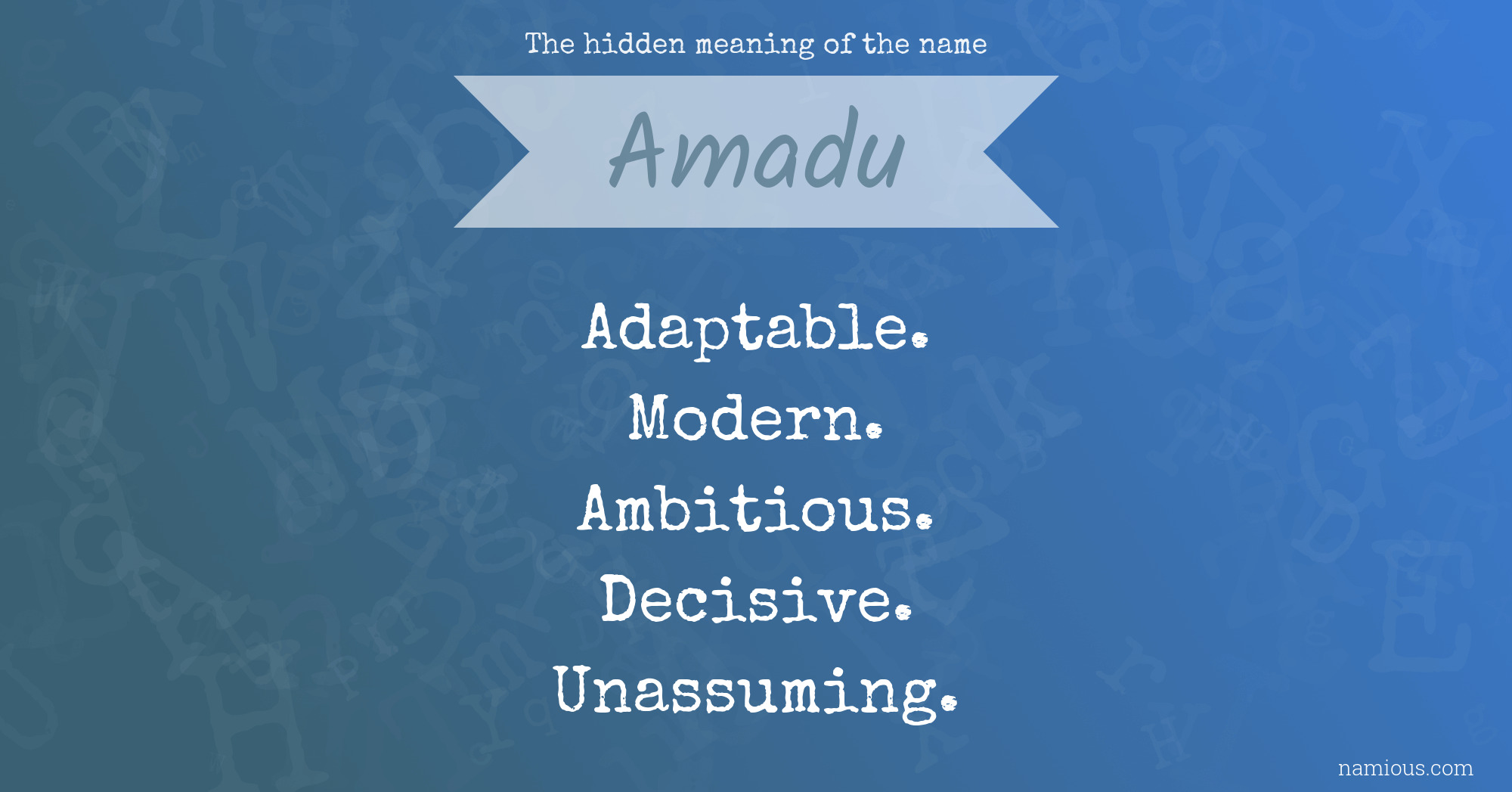 The hidden meaning of the name

Amadu

Adaptable.
Modern.
Ambitious.
Decisive.
Unassuming.

namious.com